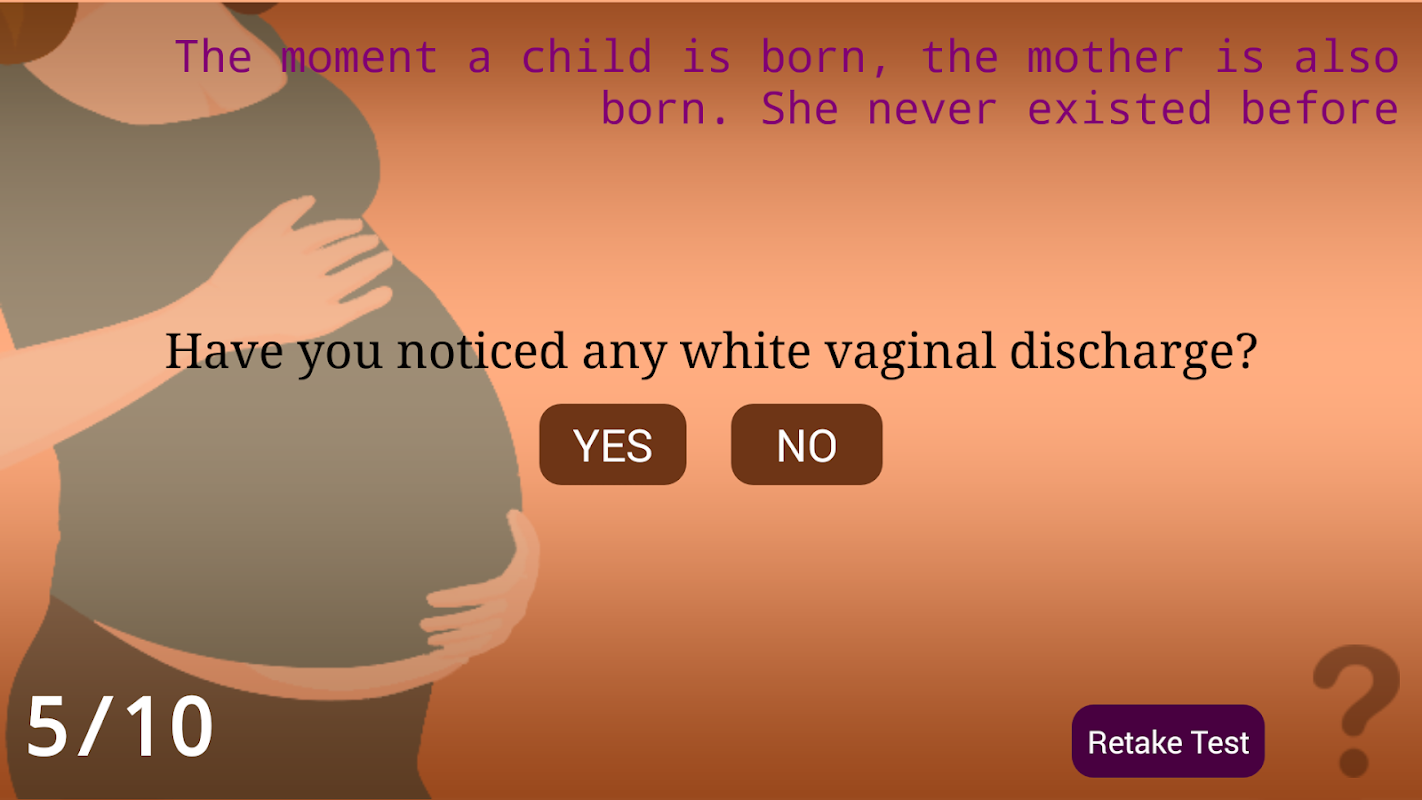 The moment a child is born, the mother is also born. She never existed before

Have you noticed any white vaginal discharge?

YES

NO

5/10

Retake Test

?